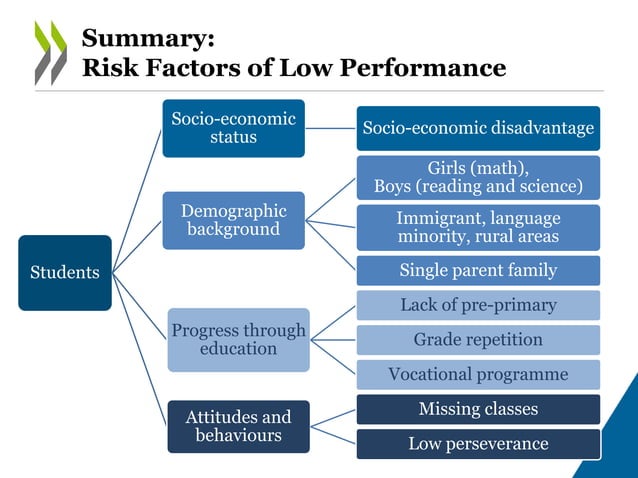 Summary:
Risk Factors of Low Performance

Students

Socio-economic status

Socio-economic disadvantage

Demographic background

Girls (math),
Boys (reading and science)

Immigrant, language minority, rural areas

Single parent family

Progress through education

Lack of pre-primary

Grade repetition

Vocational programme

Attitudes and behaviours

Missing classes

Low perseverance